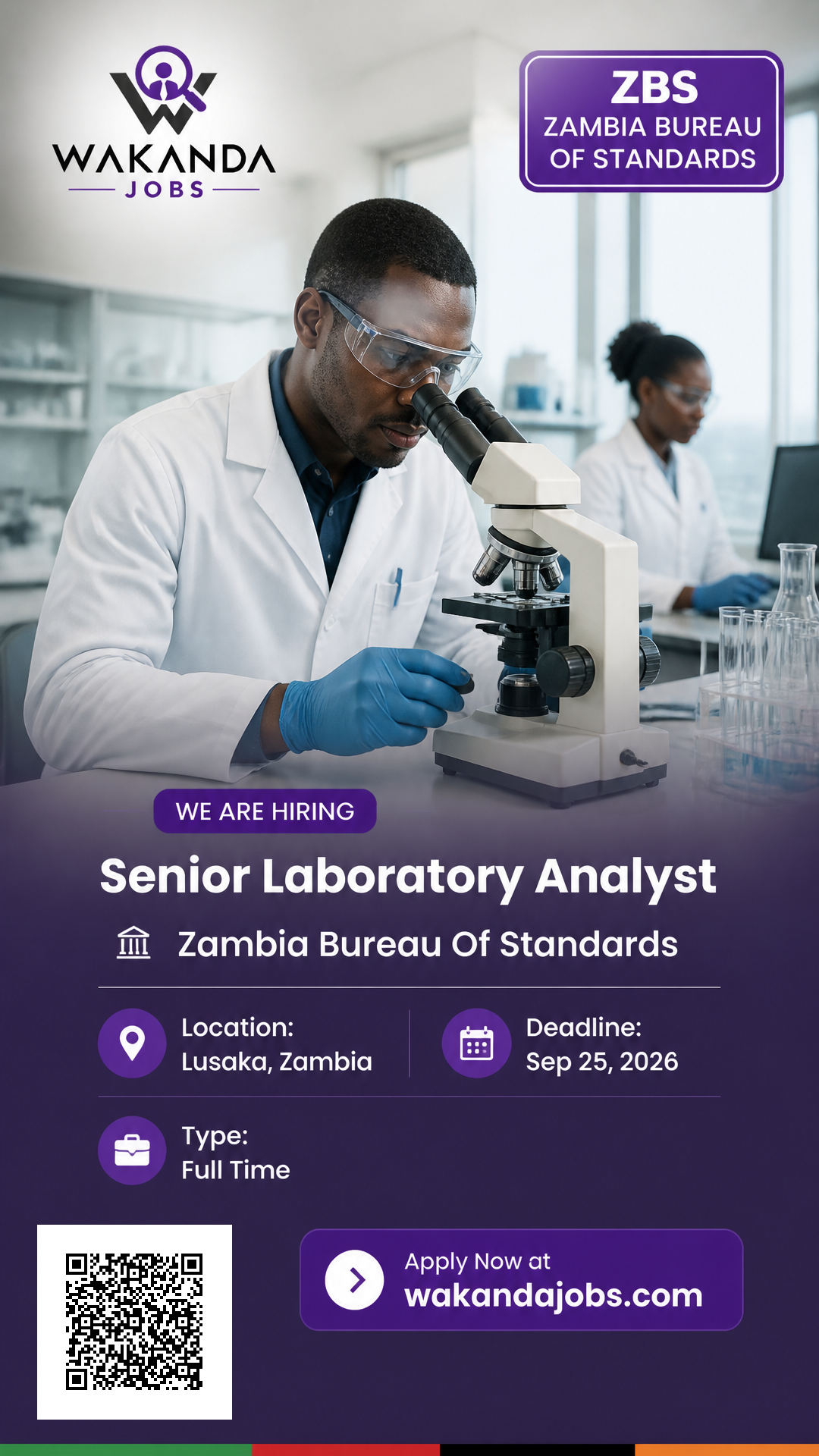 WAKANDA
JOBS

ZBS
ZAMBIA BUREAU
OF STANDARDS

WE ARE HIRING

Senior Laboratory Analyst

Zambia Bureau Of Standards

Location:
Lusaka, Zambia

Deadline:
Sep 25, 2026

Type:
Full Time

Apply Now at
wakandajobs.com